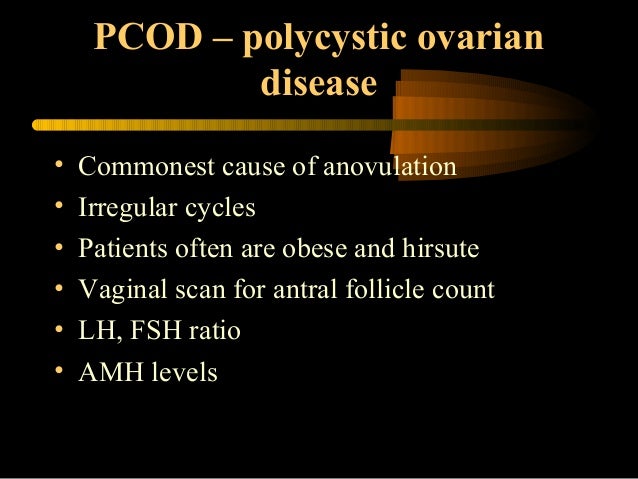 PCOD – polycystic ovarian disease

• Commonest cause of anovulation
• Irregular cycles
• Patients often are obese and hirsute
• Vaginal scan for antral follicle count
• LH, FSH ratio
• AMH levels